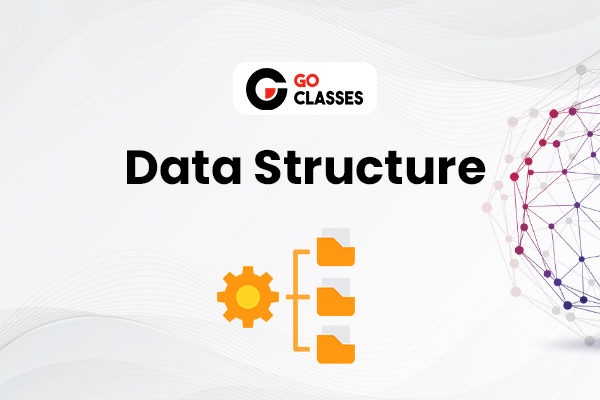 GO CLASSES

Data Structure